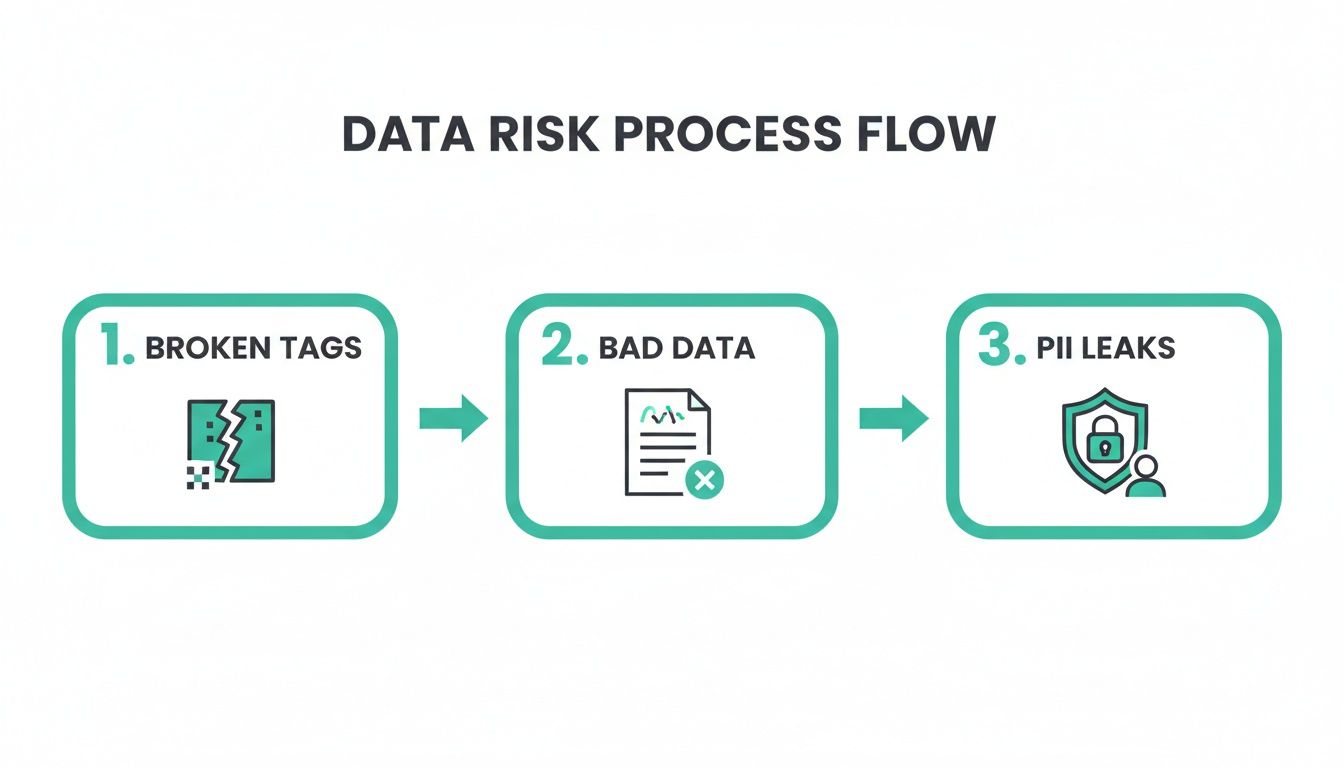 DATA RISK PROCESS FLOW

1. BROKEN TAGS

2. BAD DATA

3. PII LEAKS